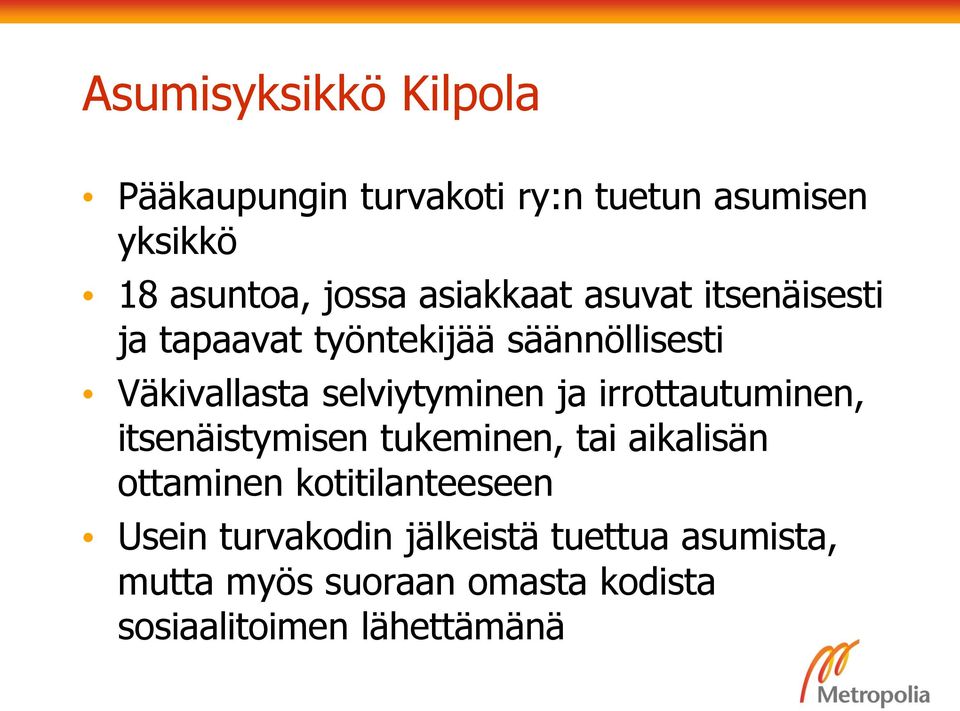 Asumisyksikkö Kilpola

• Pääkaupungin turvakoti ry:n tuetun asumisen yksikkö

• 18 asuntoa, jossa asiakkaat asuvat itsenäisesti ja tapaavat työntekijää säännöllisesti

• Väkivallasta selviytyminen ja irrottautuminen, itsenäistymisen tukeminen, tai aikalisän ottaminen kotitilanteeseen

• Usein turvakodin jälkeistä tuettua asumista, mutta myös suoraan omasta kodista sosiaalitoimen lähettämänä

Metropolia